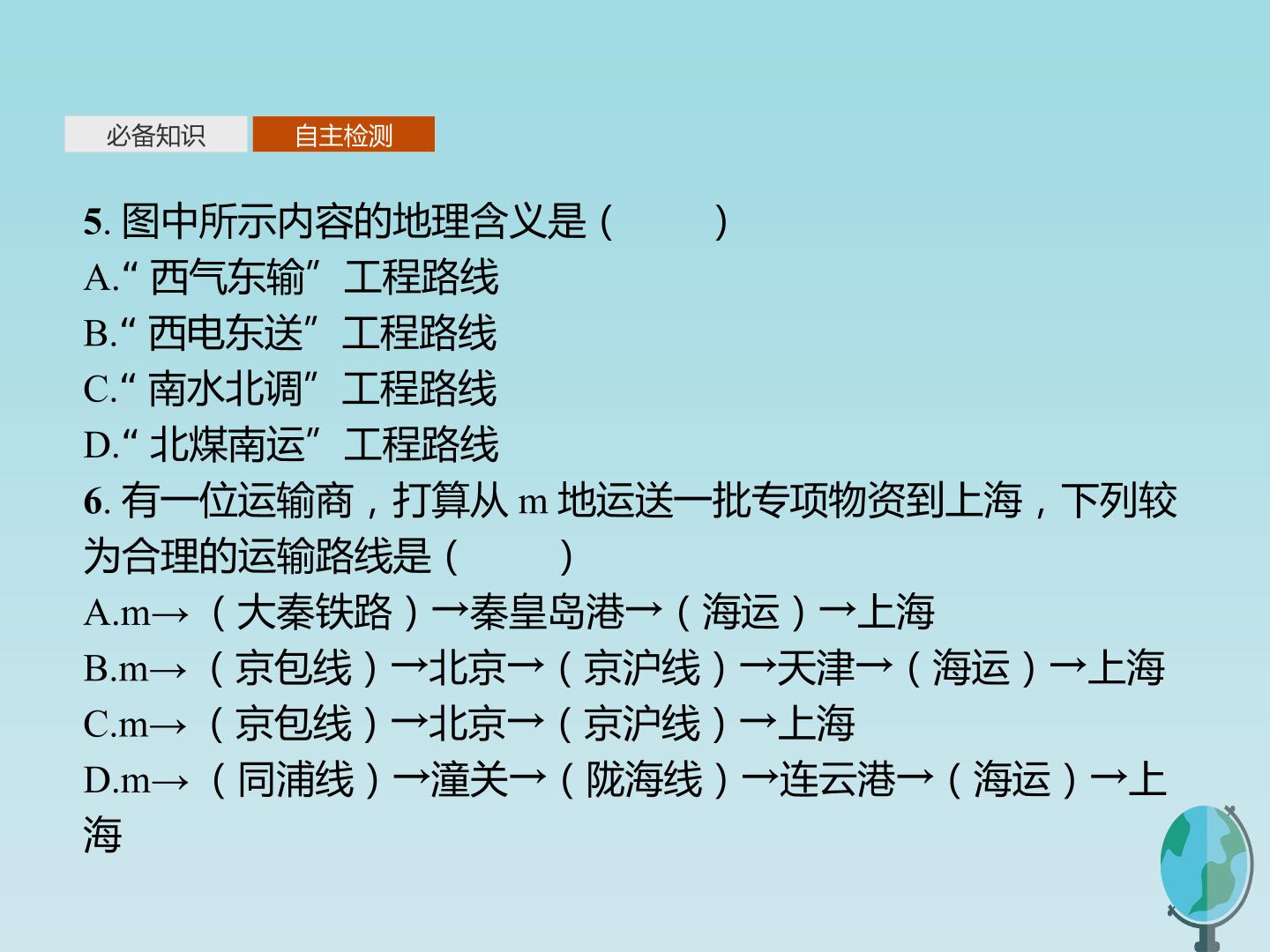 必备知识 自主检测

5.图中所示内容的地理含义是（ ）

A.“西气东输”工程路线

B.“西电东送”工程路线

C.“南水北调”工程路线

D.“北煤南运”工程路线

6.有一位运输商，打算从m地运送一批专项物资到上海，下列较为合理的运输路线是（ ）

A.m→（大秦铁路）→秦皇岛港→（海运）→上海

B.m→（京包线）→北京→（京沪线）→天津→（海运）→上海

C.m→（京包线）→北京→（京沪线）→上海

D.m→（同浦线）→潼关→（陇海线）→连云港→（海运）→上海